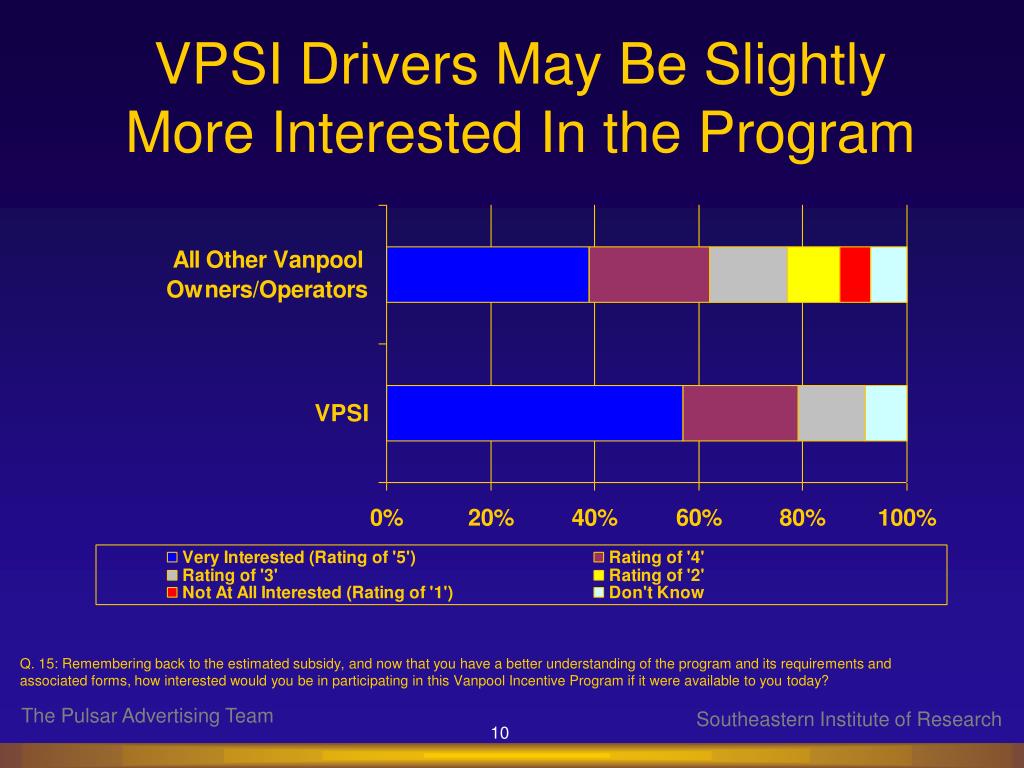 VPSI Drivers May Be Slightly More Interested In the Program

All Other Vanpool Owners/Operators

VPSI

0%
20%
40%
60%
80%
100%

Very Interested (Rating of '5')
Rating of '4'
Rating of '3'
Rating of '2'
Not At All Interested (Rating of '1')
Don't Know

Q. 15: Remembering back to the estimated subsidy, and now that you have a better understanding of the program and its requirements and associated forms, how interested would you be in participating in this Vanpool Incentive Program if it were available to you today?

The Pulsar Advertising Team

10

Southeastern Institute of Research